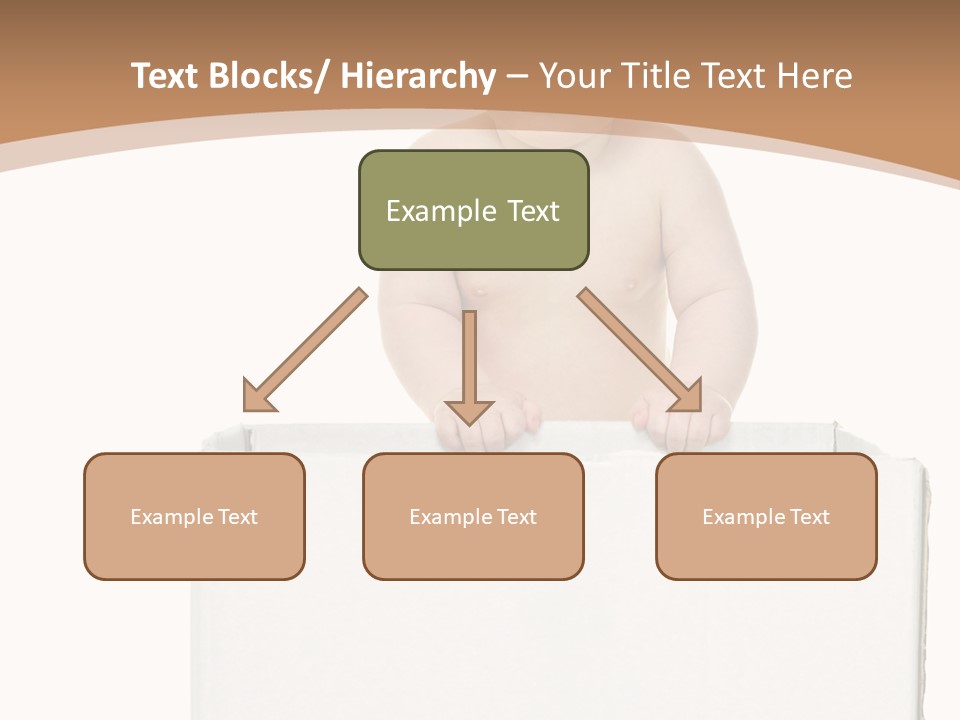 Text Blocks/ Hierarchy – Your Title Text Here

Example Text

Example Text

Example Text

Example Text